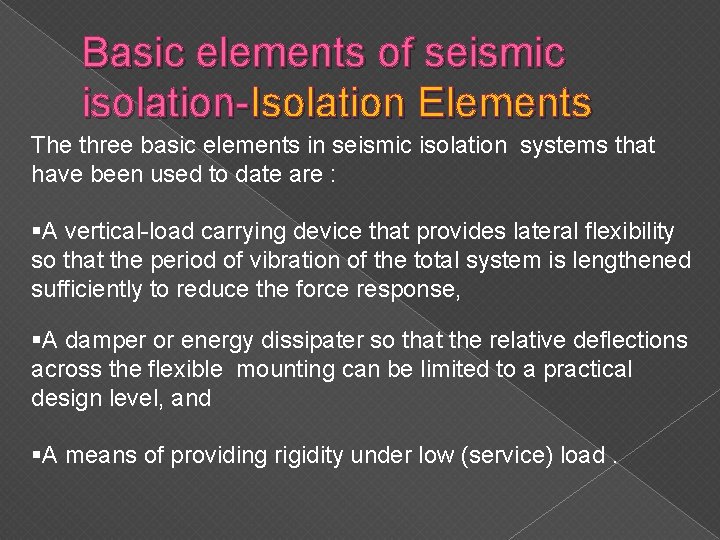 Basic elements of seismic isolation-Isolation Elements

The three basic elements in seismic isolation systems that have been used to date are :

▪A vertical-load carrying device that provides lateral flexibility so that the period of vibration of the total system is lengthened sufficiently to reduce the force response,

▪A damper or energy dissipater so that the relative deflections across the flexible mounting can be limited to a practical design level, and

▪A means of providing rigidity under low (service) load .